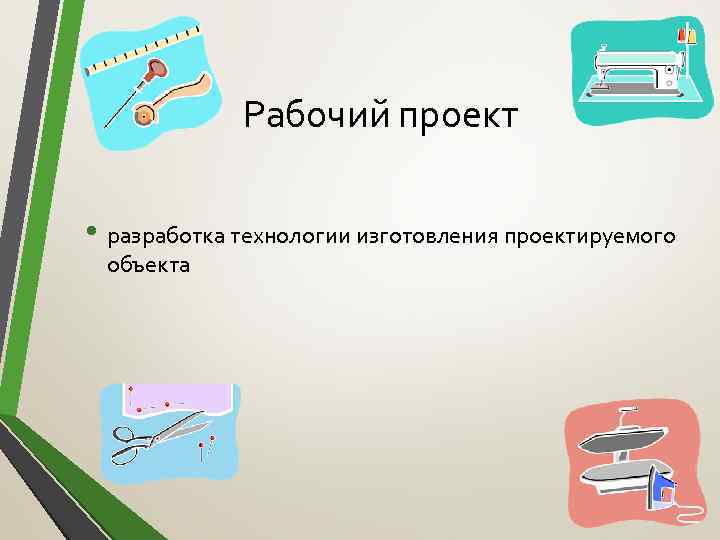 Рабочий проект

• разработка технологии изготовления проектируемого объекта